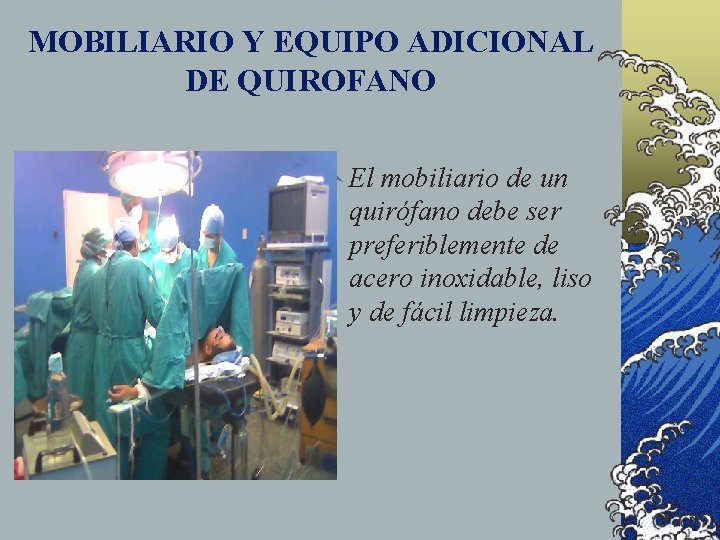 MOBILIARIO Y EQUIPO ADICIONAL DE QUIROFANO

El mobiliario de un quirófano debe ser preferiblemente de acero inoxidable, liso y de fácil limpieza.